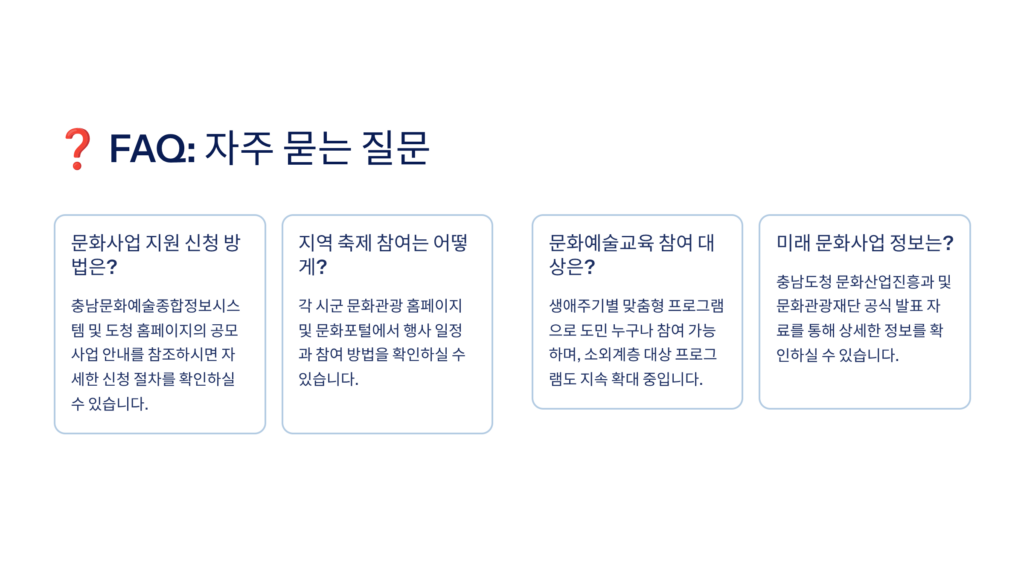 ❓ FAQ: 자주 묻는 질문

문화사업 지원 신청 방법은?

충남문화예술종합정보시스템 및 도청 홈페이지의 공모사업 안내를 참조하시면 자세한 신청 절차를 확인하실 수 있습니다.

지역 축제 참여는 어떻게?

각 시군 문화관광 홈페이지 및 문화포털에서 행사 일정과 참여 방법을 확인하실 수 있습니다.

문화예술교육 참여 대상은?

생애주기별 맞춤형 프로그램으로 도민 누구나 참여 가능하며, 소외계층 대상 프로그램도 지속 확대 중입니다.

미래 문화사업 정보는?

충남도청 문화산업진흥과 및 문화관광재단 공식 발표 자료를 통해 상세한 정보를 확인하실 수 있습니다.